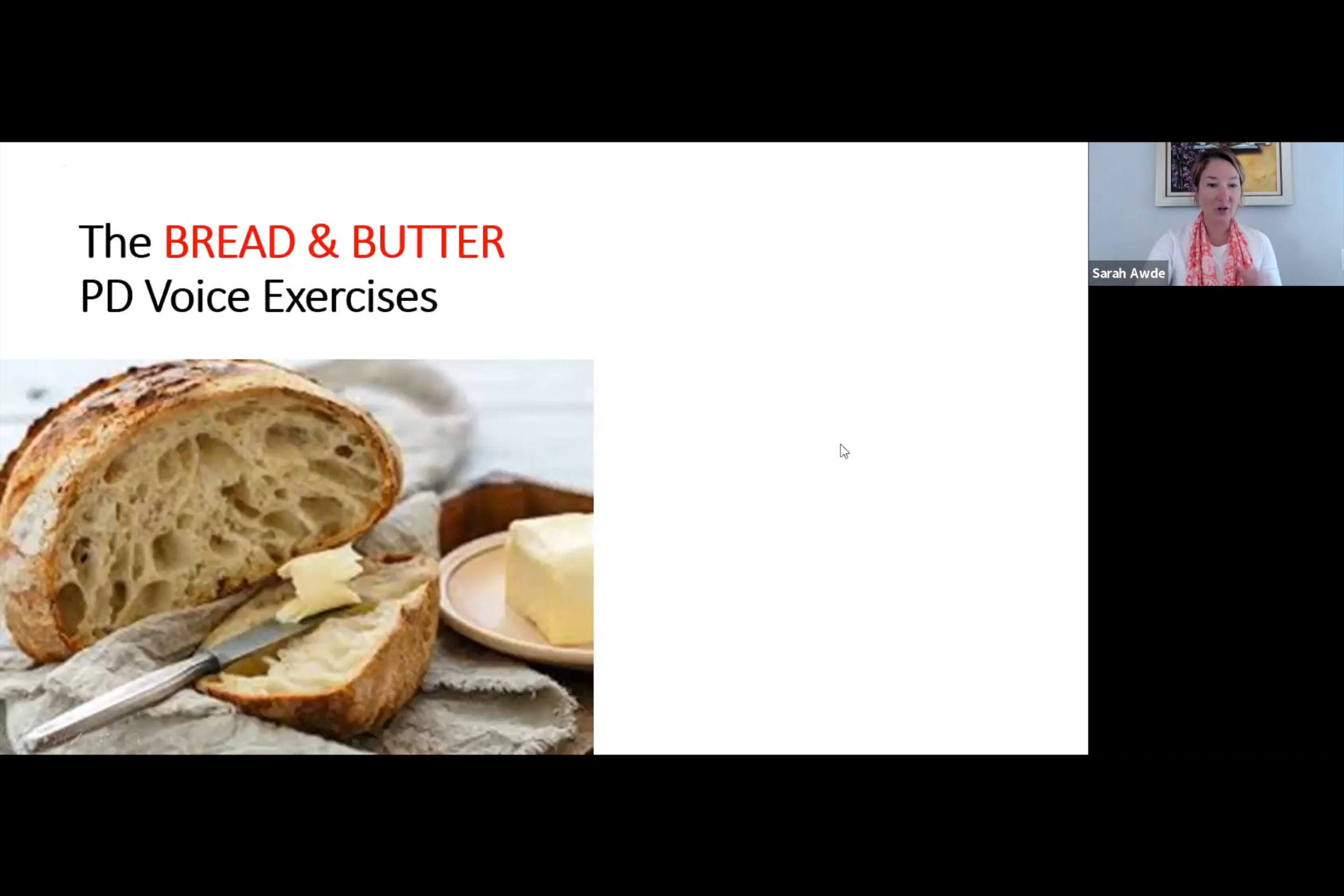 The BREAD & BUTTER
PD Voice Exercises

Sarah Awde